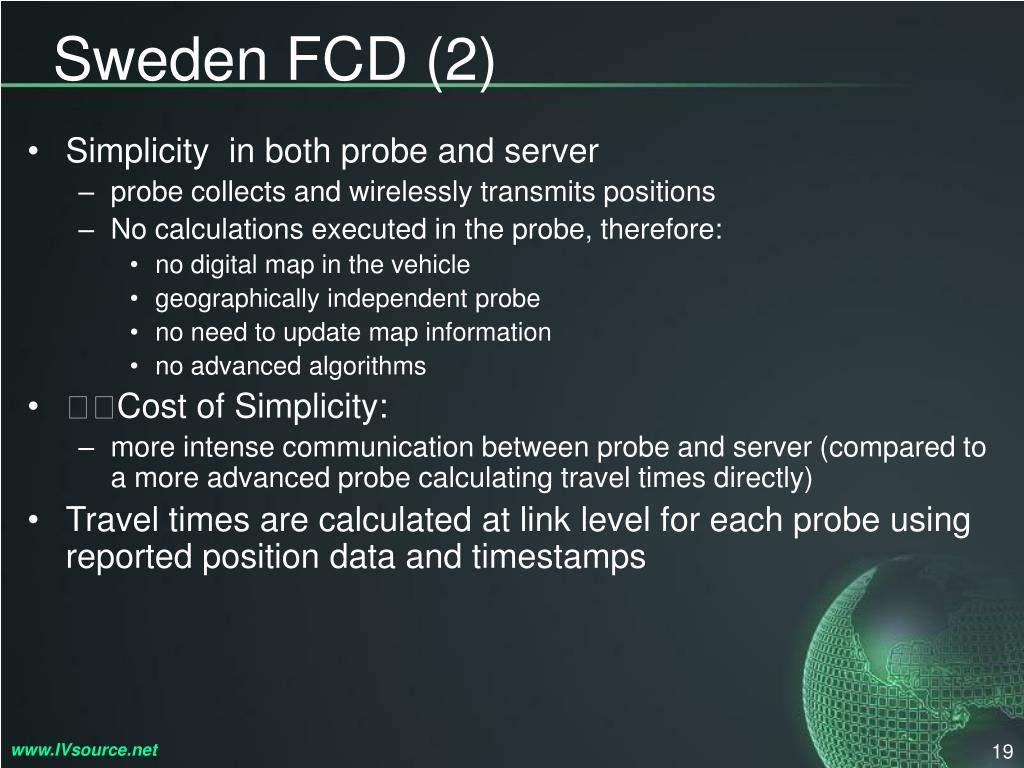 Sweden FCD (2)

• Simplicity in both probe and server
– probe collects and wirelessly transmits positions
– No calculations executed in the probe, therefore:
• no digital map in the vehicle
• geographically independent probe
• no need to update map information
• no advanced algorithms
• □□Cost of Simplicity:
– more intense communication between probe and server (compared to a more advanced probe calculating travel times directly)
• Travel times are calculated at link level for each probe using reported position data and timestamps

www.IVsource.net

19